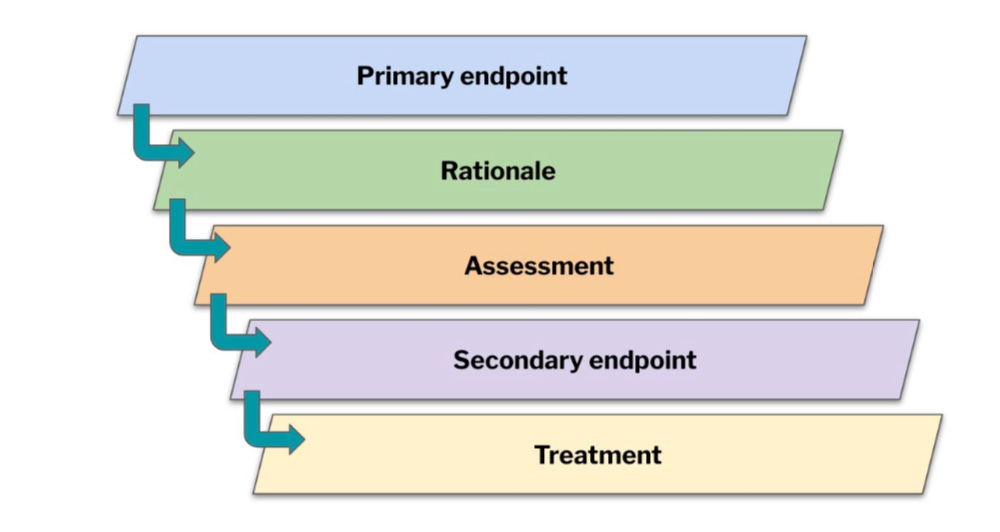 Primary endpoint

Rationale

Assessment

Secondary endpoint

Treatment